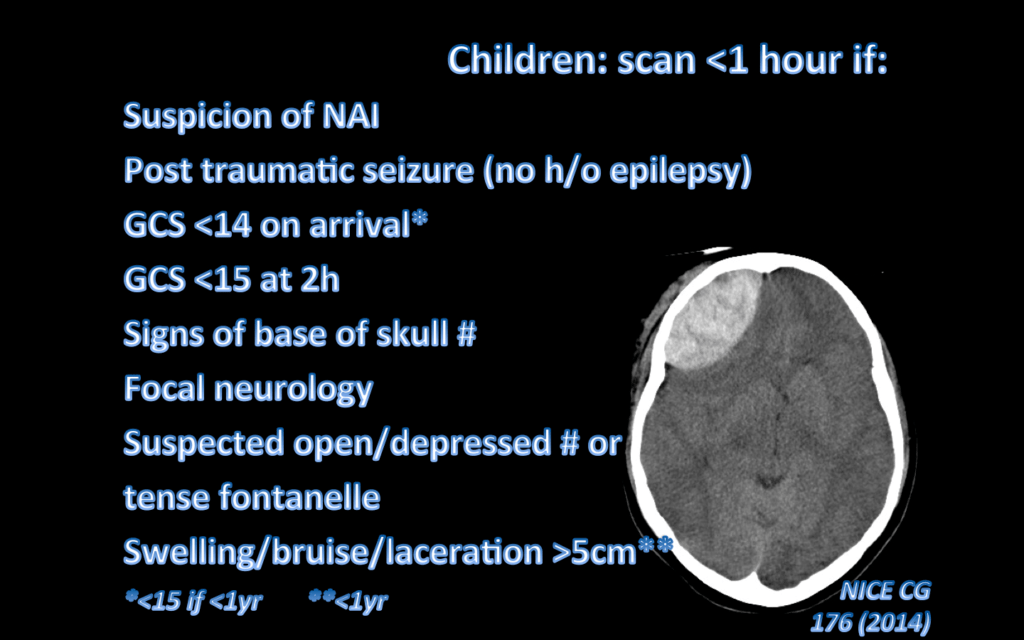 Children: scan <1 hour if:

Suspicion of NAI
Post traumatic seizure (no h/o epilepsy)
GCS <14 on arrival*
GCS <15 at 2h
Signs of base of skull #
Focal neurology
Suspected open/depressed # or tense fontanelle
Swelling/bruise/laceration >5cm**

*<15 if <1yr **<1yr

NICE CG 176 (2014)